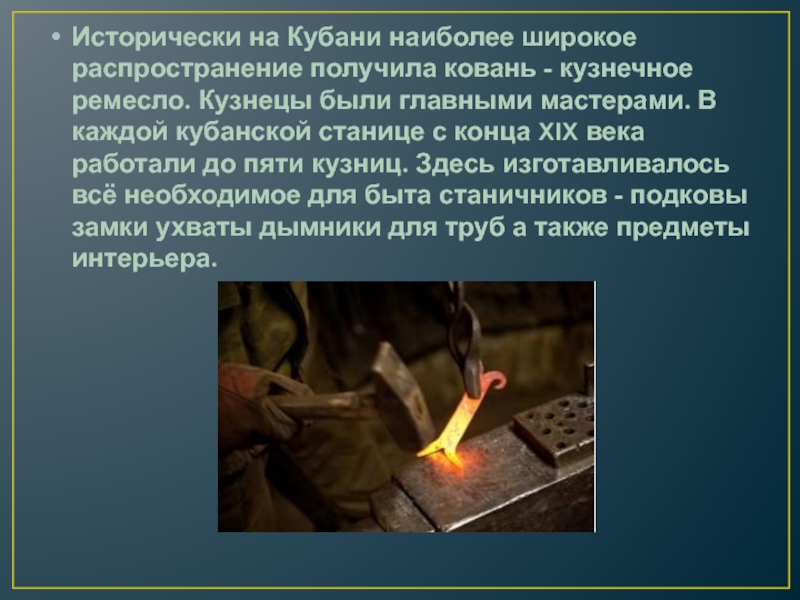 • Исторически на Кубани наиболее широкое распространение получила ковань - кузнечное ремесло. Кузнецы были главными мастерами. В каждой кубанской станице с конца XIX века работали до пяти кузниц. Здесь изготавливалось всё необходимое для быта станичников - подковы замки ухваты дымники для труб а также предметы интерьера.